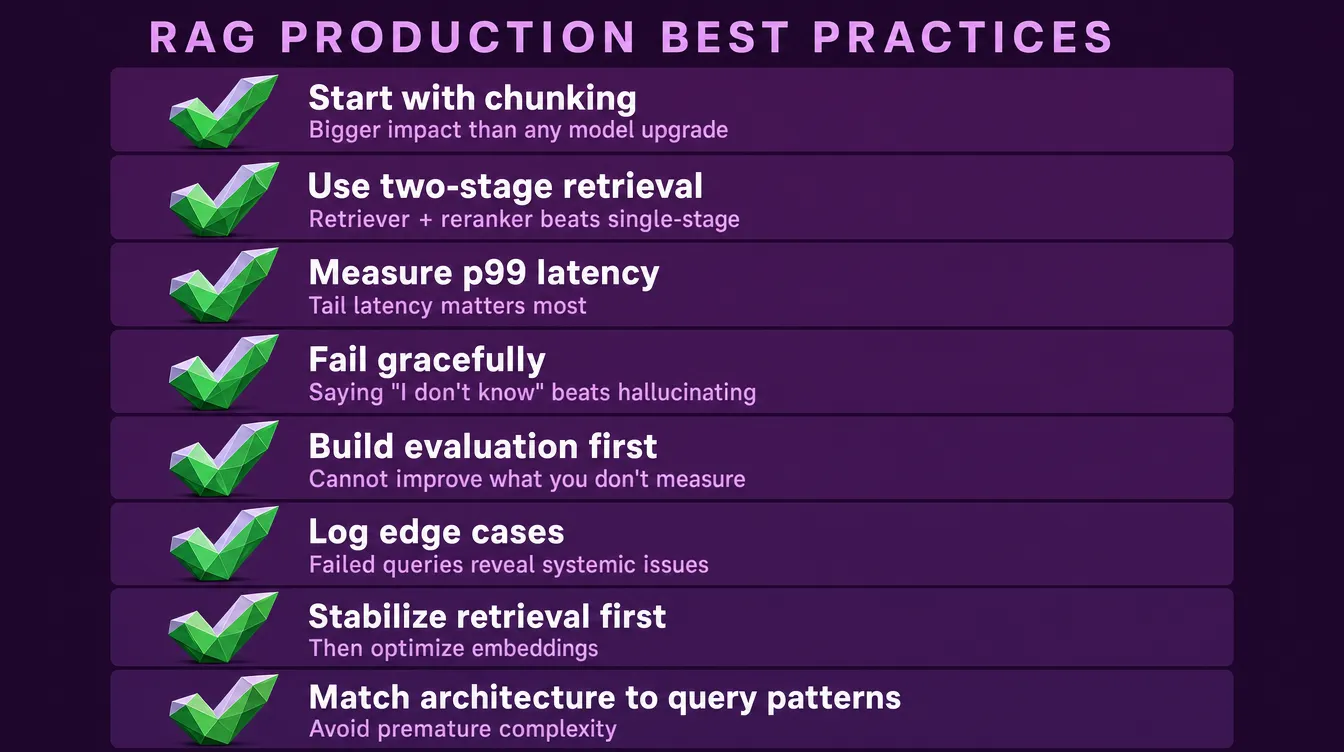 RAG PRODUCTION BEST PRACTICES

Start with chunking
Bigger impact than any model upgrade

Use two-stage retrieval
Retriever + reranker beats single-stage

Measure p99 latency
Tail latency matters most

Fail gracefully
Saying "I don't know" beats hallucinating

Build evaluation first
Cannot improve what you don't measure

Log edge cases
Failed queries reveal systemic issues

Stabilize retrieval first
Then optimize embeddings

Match architecture to query patterns
Avoid premature complexity